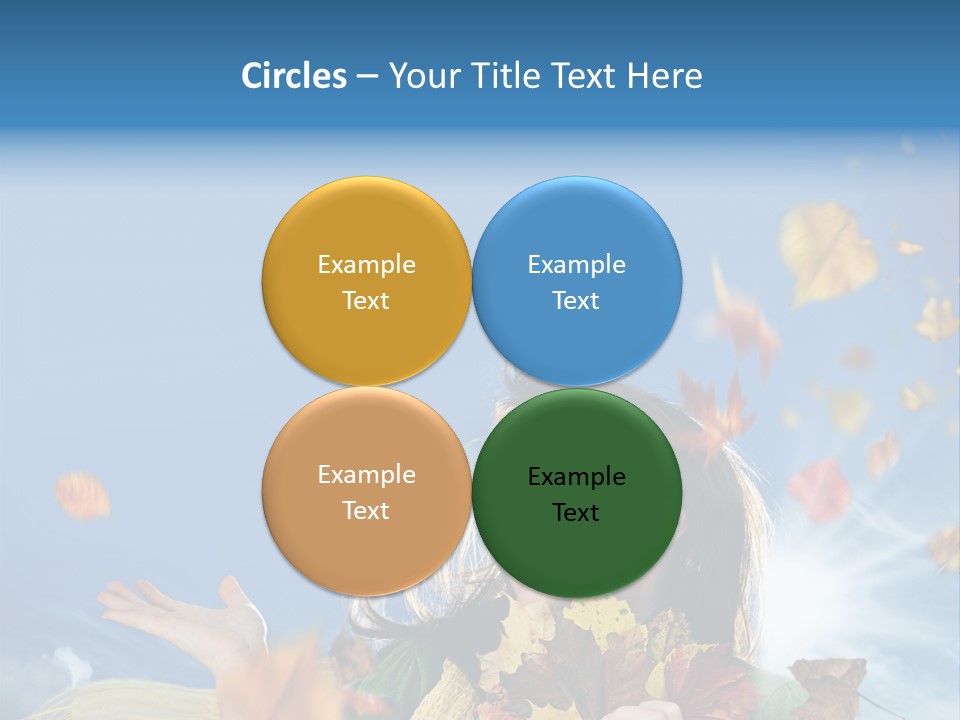 Circles – Your Title Text Here

Example Text

Example Text

Example Text

Example Text